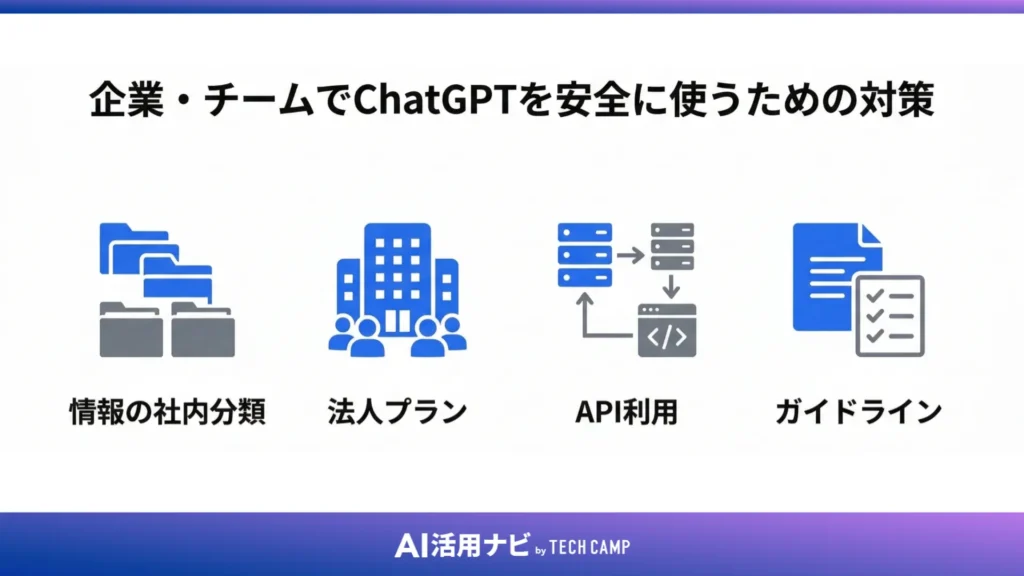 企業・チームでChatGPTを安全に使うための対策

情報の社内分類

法人プラン

API利用

ガイドライン

AI活用ナビ by TECH CAMP